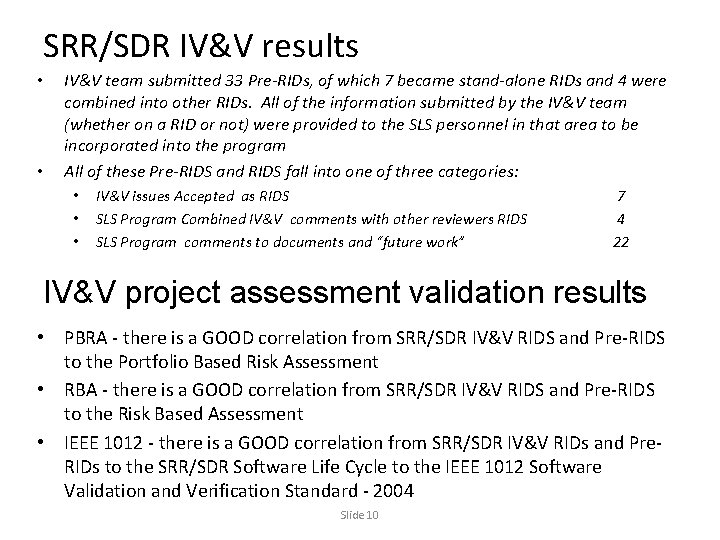 SRR/SDR IV&V results

• IV&V team submitted 33 Pre-RIDs, of which 7 became stand-alone RIDs and 4 were combined into other RIDs. All of the information submitted by the IV&V team (whether on a RID or not) were provided to the SLS personnel in that area to be incorporated into the program

• All of these Pre-RIDS and RIDS fall into one of three categories:
  • IV&V issues Accepted as RIDS 7
  • SLS Program Combined IV&V comments with other reviewers RIDS 4
  • SLS Program comments to documents and "future work" 22

IV&V project assessment validation results

• PBRA - there is a GOOD correlation from SRR/SDR IV&V RIDS and Pre-RIDS to the Portfolio Based Risk Assessment

• RBA - there is a GOOD correlation from SRR/SDR IV&V RIDS and Pre-RIDS to the Risk Based Assessment

• IEEE 1012 - there is a GOOD correlation from SRR/SDR IV&V RIDs and Pre-RIDs to the SRR/SDR Software Life Cycle to the IEEE 1012 Software Validation and Verification Standard - 2004

Slide 10